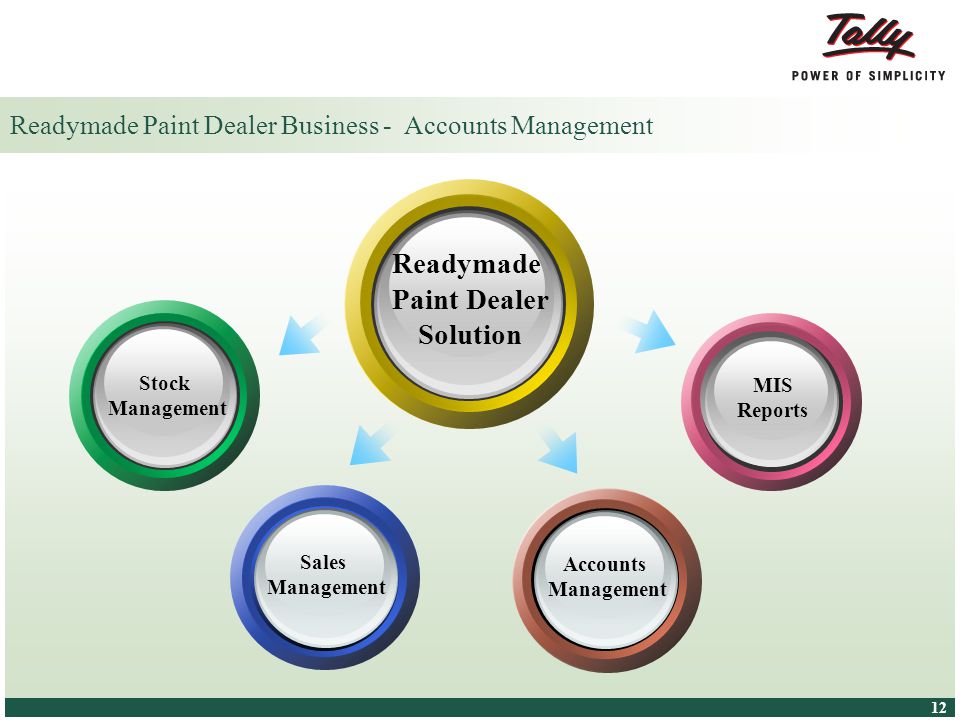 Tally
POWER OF SIMPLICITY

Readymade Paint Dealer Business - Accounts Management

Readymade Paint Dealer Solution

Stock Management

MIS Reports

Sales Management

Accounts Management

12